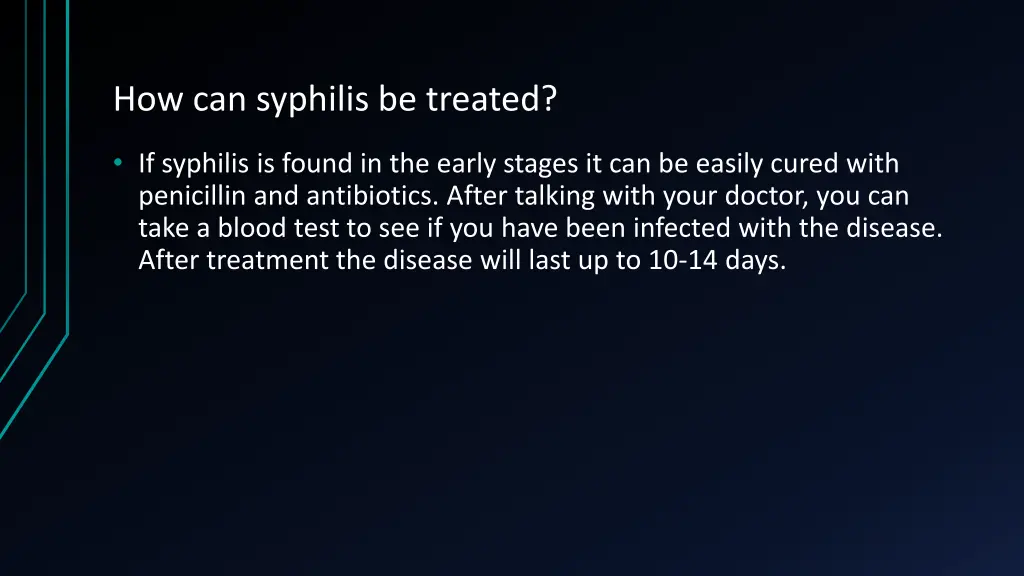 How can syphilis be treated?

• If syphilis is found in the early stages it can be easily cured with penicillin and antibiotics. After talking with your doctor, you can take a blood test to see if you have been infected with the disease. After treatment the disease will last up to 10-14 days.